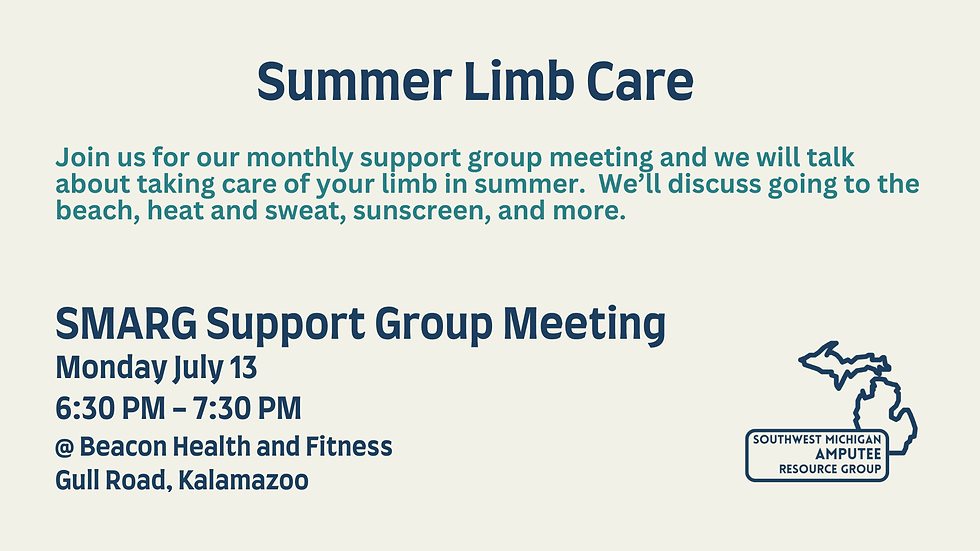 Summer Limb Care

Join us for our monthly support group meeting and we will talk about taking care of your limb in summer. We'll discuss going to the beach, heat and sweat, sunscreen, and more.

SMARG Support Group Meeting
Monday July 13
6:30 PM – 7:30 PM
@ Beacon Health and Fitness
Gull Road, Kalamazoo

SOUTHWEST MICHIGAN
AMPUTEE
RESOURCE GROUP